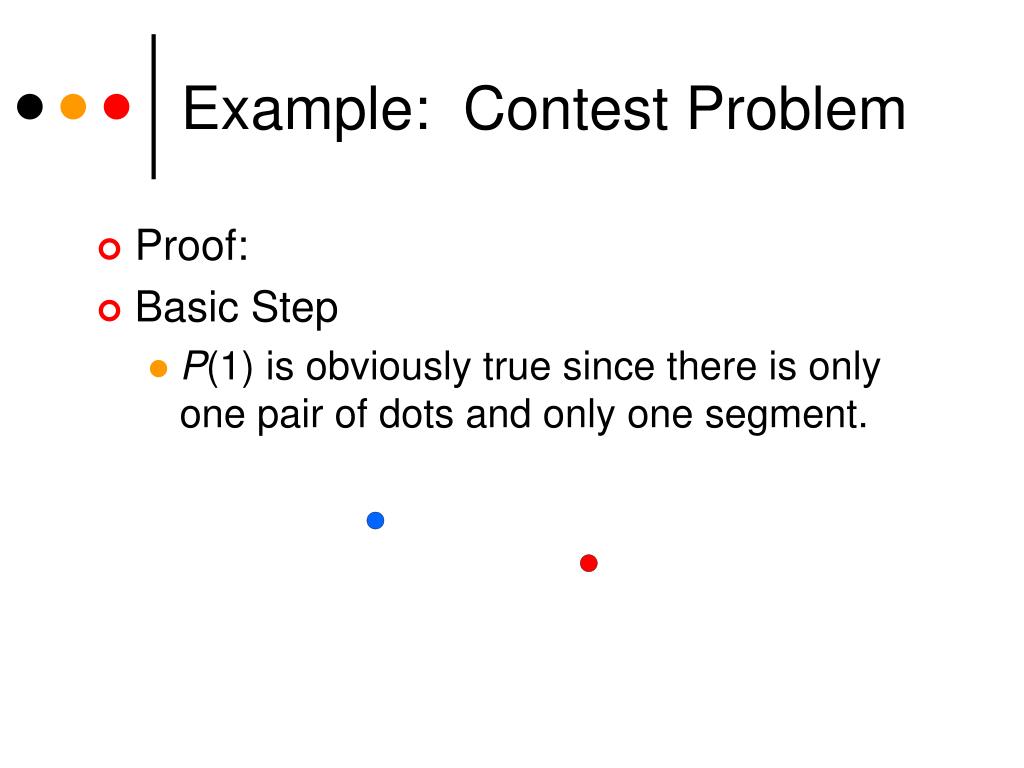 Example: Contest Problem

Proof:

Basic Step

$P(1)$ is obviously true since there is only one pair of dots and only one segment.